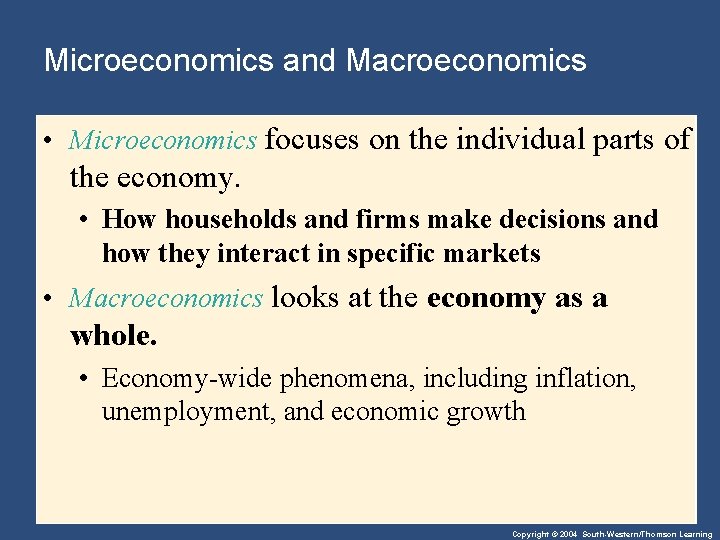 Microeconomics and Macroeconomics

• Microeconomics focuses on the individual parts of the economy.

• How households and firms make decisions and how they interact in specific markets

• Macroeconomics looks at the economy as a whole.

• Economy-wide phenomena, including inflation, unemployment, and economic growth

Copyright © 2004 South-Western/Thomson Learning